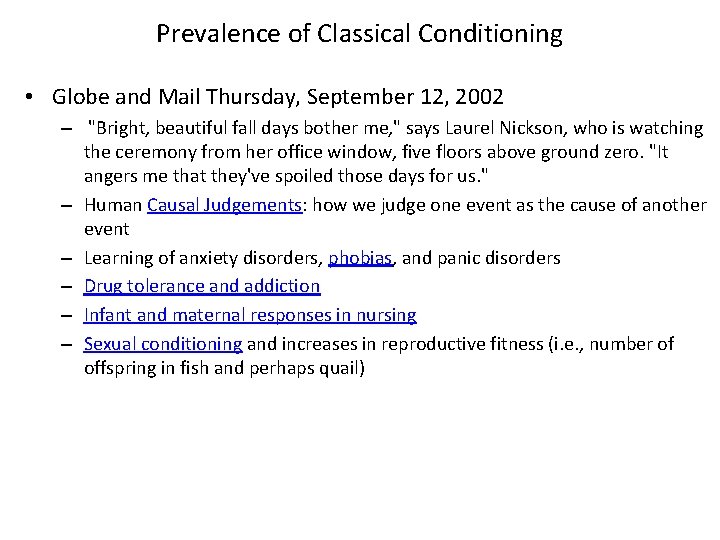 Prevalence of Classical Conditioning

• Globe and Mail Thursday, September 12, 2002

– "Bright, beautiful fall days bother me," says Laurel Nickson, who is watching the ceremony from her office window, five floors above ground zero. "It angers me that they've spoiled those days for us."

– Human Causal Judgements: how we judge one event as the cause of another event

– Learning of anxiety disorders, phobias, and panic disorders

– Drug tolerance and addiction

– Infant and maternal responses in nursing

– Sexual conditioning and increases in reproductive fitness (i.e., number of offspring in fish and perhaps quail)